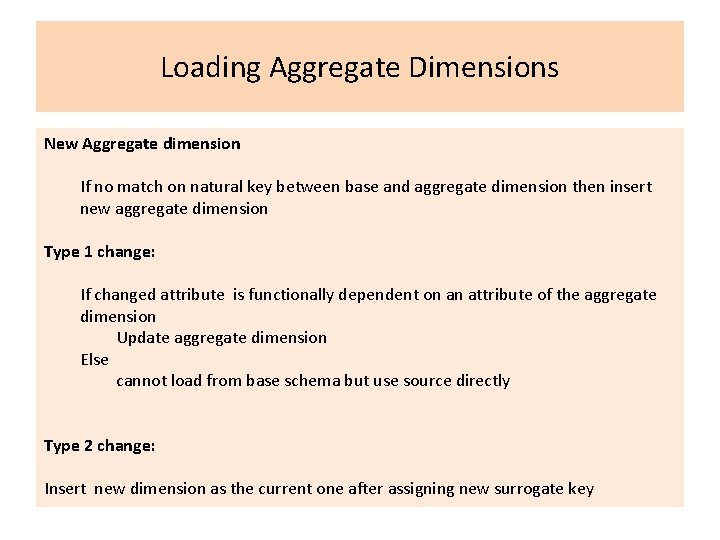 Loading Aggregate Dimensions

New Aggregate dimension

If no match on natural key between base and aggregate dimension then insert new aggregate dimension

Type 1 change:

If changed attribute is functionally dependent on an attribute of the aggregate dimension
Update aggregate dimension
Else
cannot load from base schema but use source directly

Type 2 change:

Insert new dimension as the current one after assigning new surrogate key